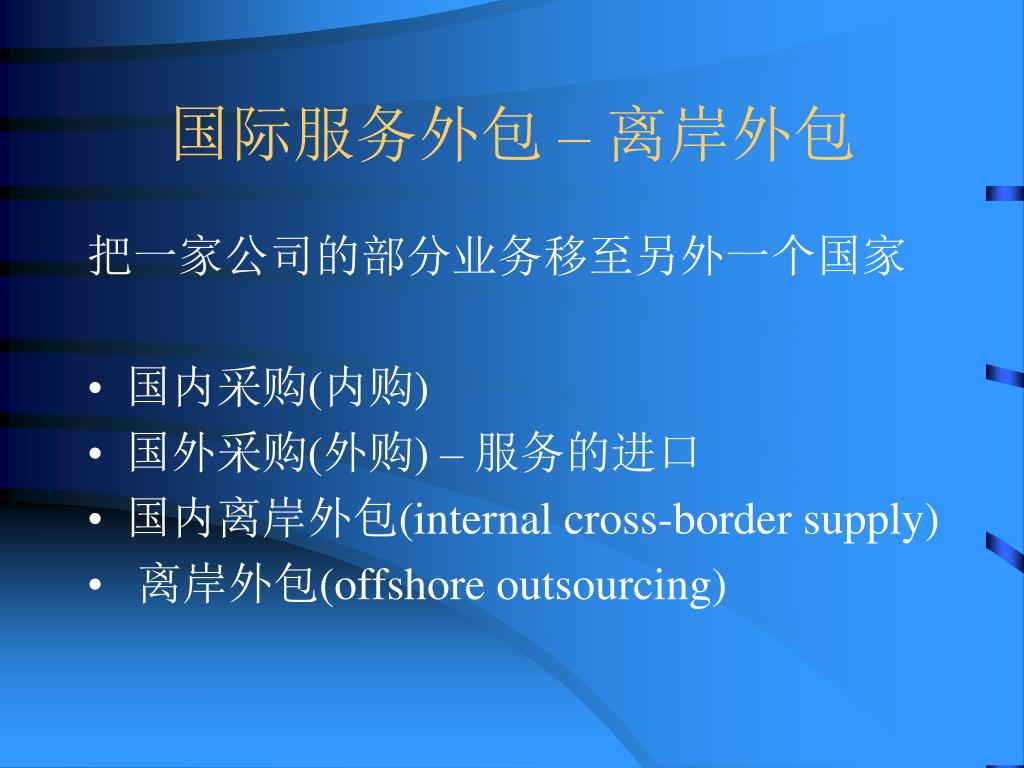 国际服务外包 – 离岸外包

把一家公司的部分业务移至另外一个国家

• 国内采购(内购)
• 国外采购(外购) – 服务的进口
• 国内离岸外包(internal cross-border supply)
• 离岸外包(offshore outsourcing)